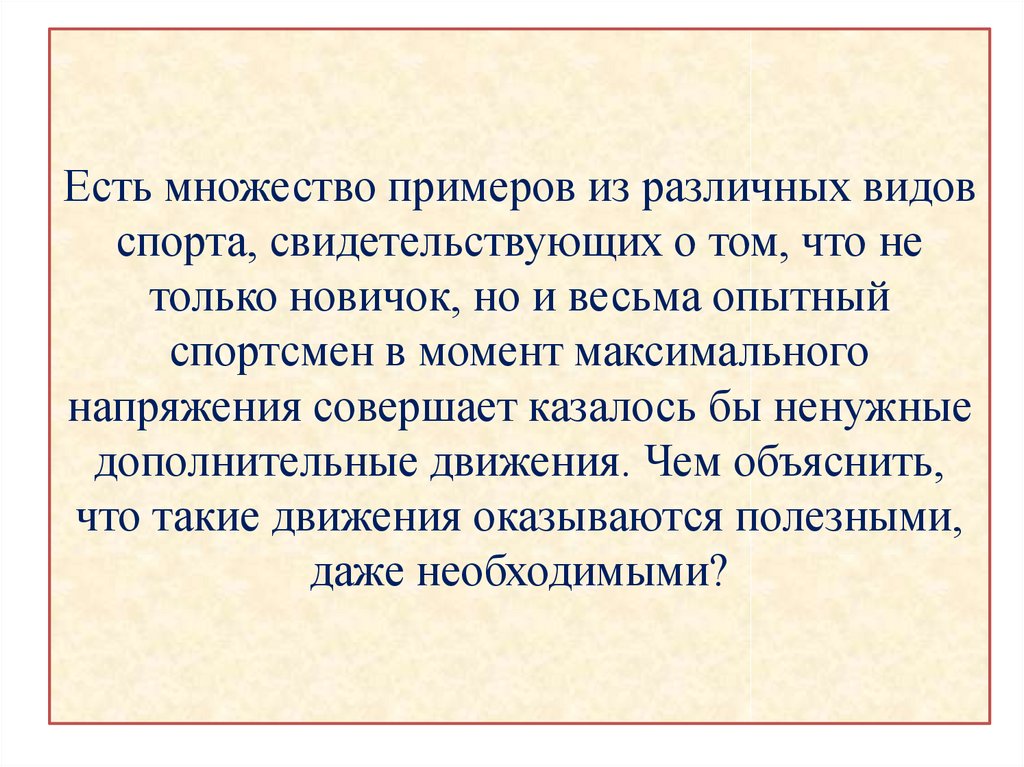 Есть множество примеров из различных видов спорта, свидетельствующих о том, что не только новичок, но и весьма опытный спортсмен в момент максимального напряжения совершает казалось бы ненужные дополнительные движения. Чем объяснить, что такие движения оказываются полезными, даже необходимыми?